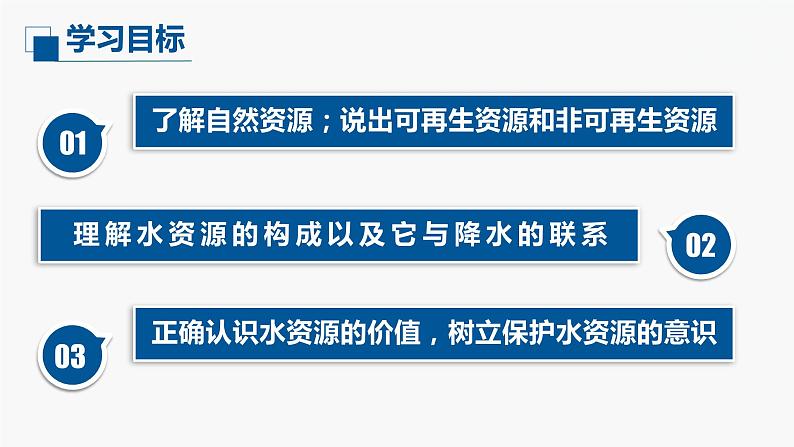 学习目标

01

了解自然资源；说出可再生资源和非可再生资源

理解水资源的构成以及它与降水的联系

02

03

正确认识水资源的价值，树立保护水资源的意识